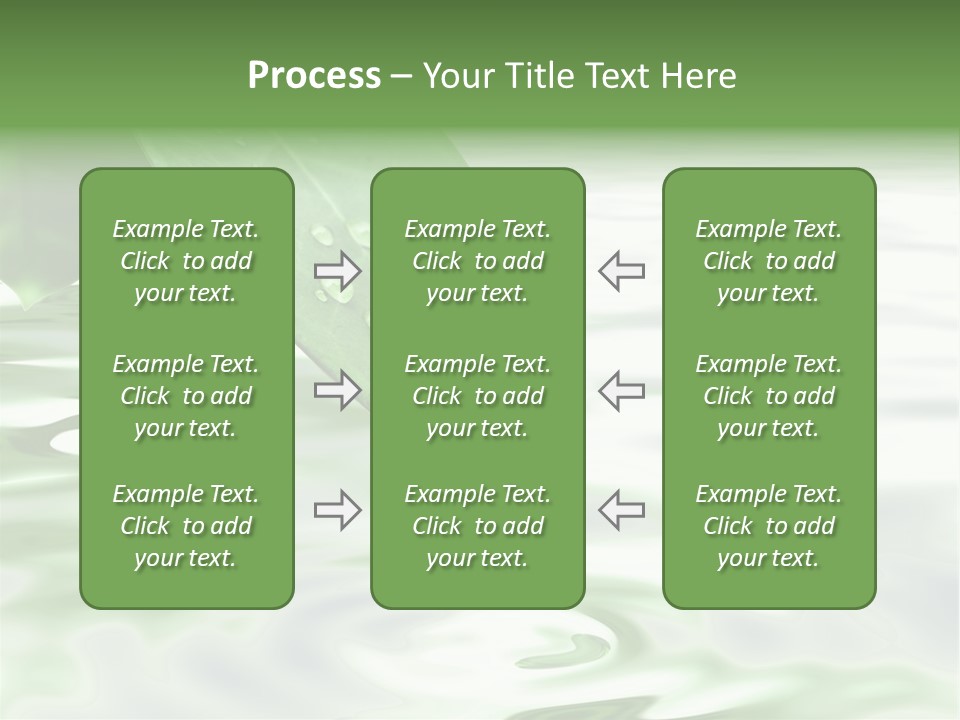 Process – Your Title Text Here

Example Text. Click to add your text.

Example Text. Click to add your text.

Example Text. Click to add your text.

Example Text. Click to add your text.

Example Text. Click to add your text.

Example Text. Click to add your text.

Example Text. Click to add your text.

Example Text. Click to add your text.

Example Text. Click to add your text.